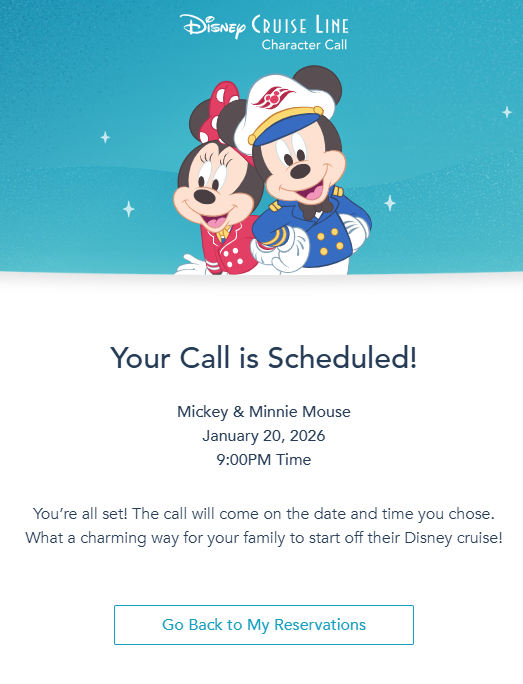 Disney Cruise Line
Character Call

Your Call is Scheduled!

Mickey & Minnie Mouse
January 20, 2026
9:00PM Time

You're all set! The call will come on the date and time you chose. What a charming way for your family to start off their Disney cruise!

Go Back to My Reservations